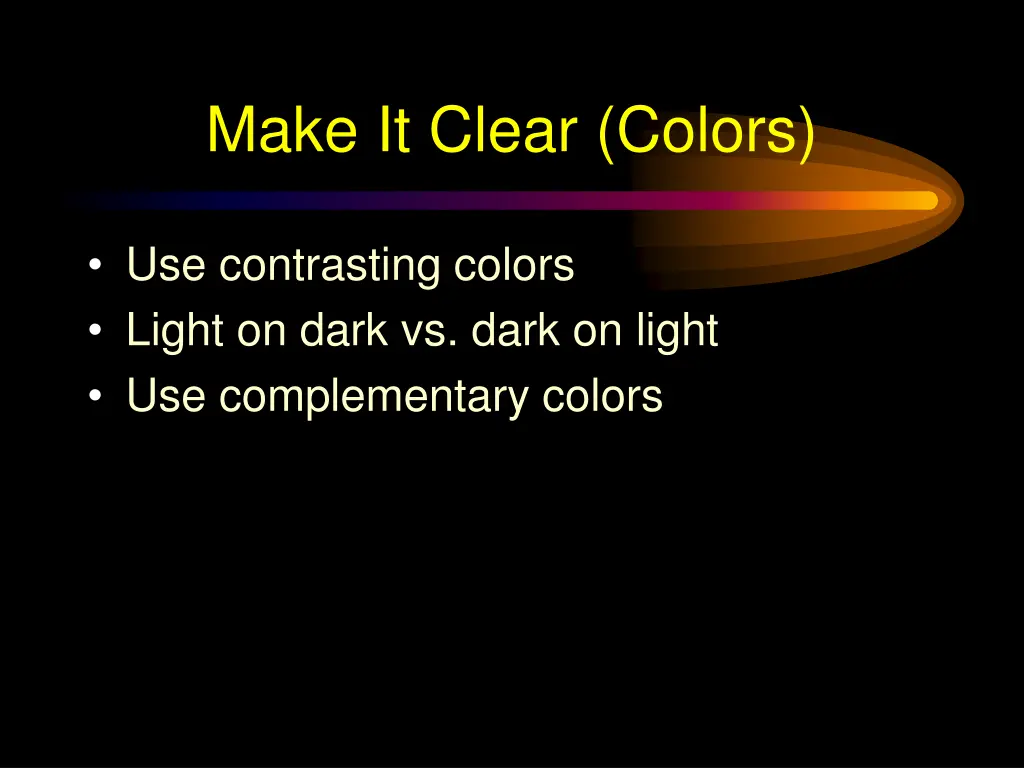 Make It Clear (Colors)

• Use contrasting colors
• Light on dark vs. dark on light
• Use complementary colors